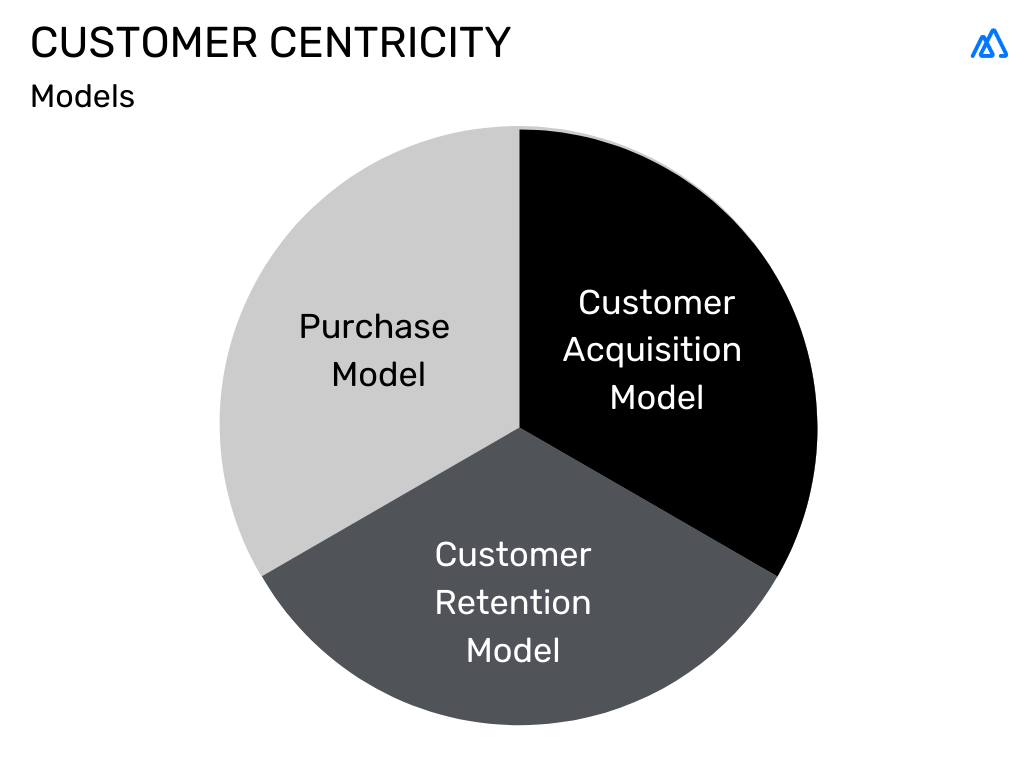 CUSTOMER CENTRICITY
Models

Purchase Model

Customer Acquisition Model

Customer Retention Model